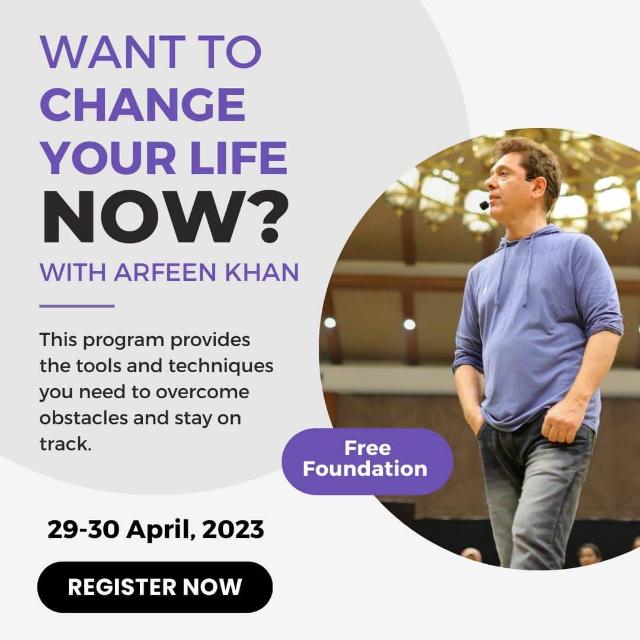 WANT TO CHANGE YOUR LIFE NOW?

WITH ARFEEN KHAN

This program provides the tools and techniques you need to overcome obstacles and stay on track.

Free Foundation

29-30 April, 2023

REGISTER NOW